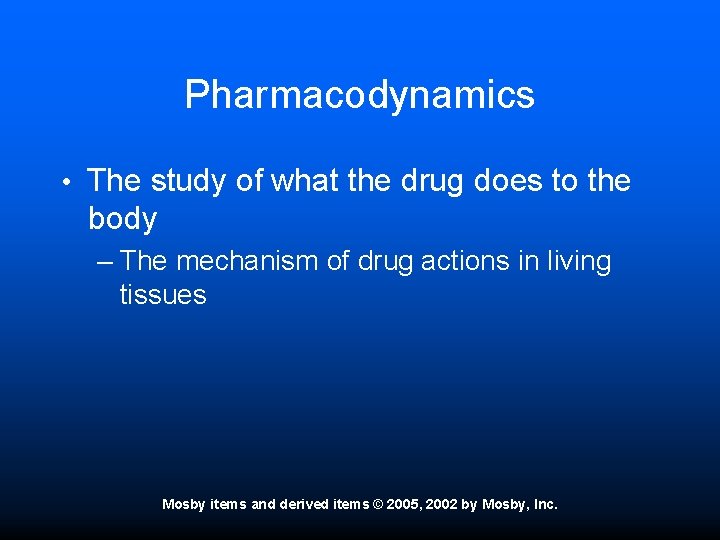 Pharmacodynamics

• The study of what the drug does to the body

– The mechanism of drug actions in living tissues

Mosby items and derived items © 2005, 2002 by Mosby, Inc.